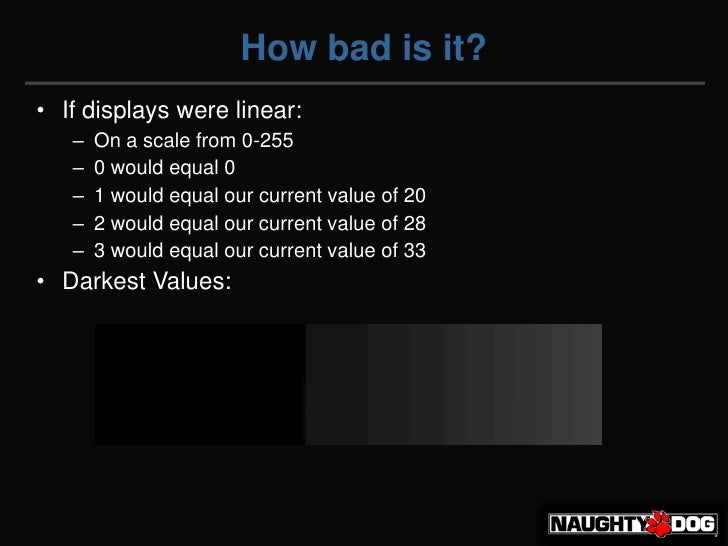 How bad is it?

• If displays were linear:
  – On a scale from 0-255
  – 0 would equal 0
  – 1 would equal our current value of 20
  – 2 would equal our current value of 28
  – 3 would equal our current value of 33
• Darkest Values:

NAUGHTY DOG